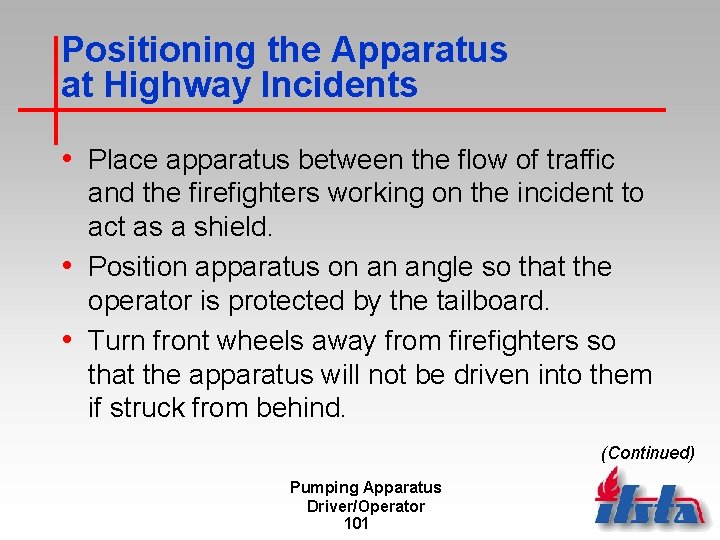 Positioning the Apparatus at Highway Incidents

• Place apparatus between the flow of traffic and the firefighters working on the incident to act as a shield.

• Position apparatus on an angle so that the operator is protected by the tailboard.

• Turn front wheels away from firefighters so that the apparatus will not be driven into them if struck from behind.

(Continued)

Pumping Apparatus
Driver/Operator
101

ifsta